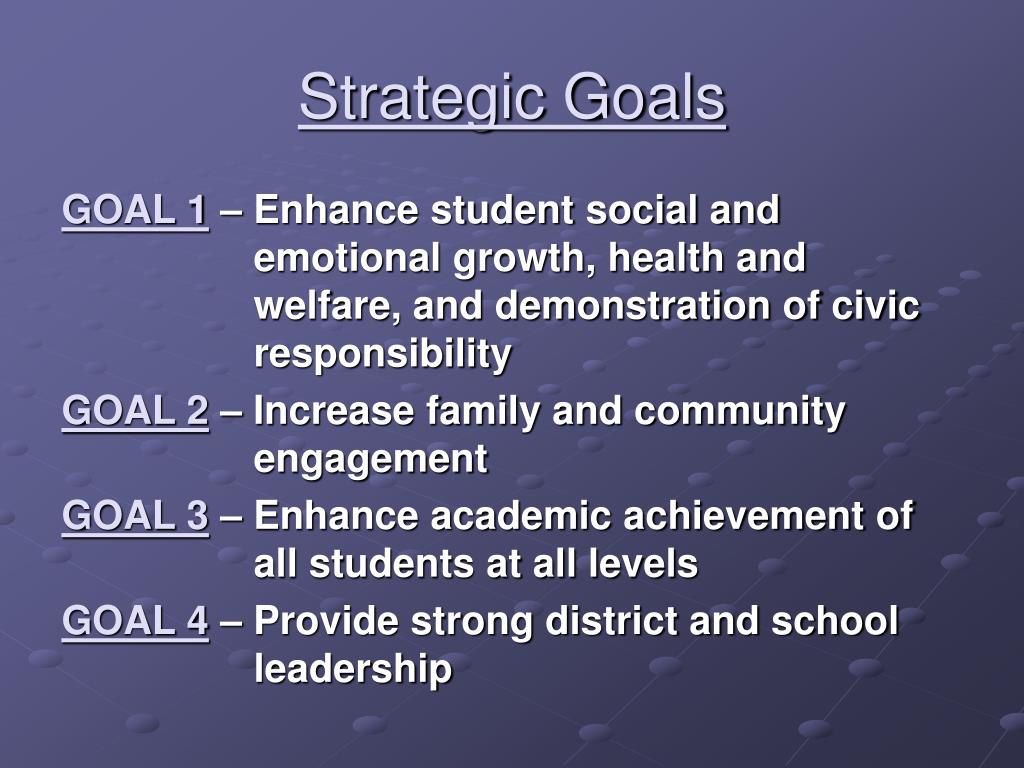 Strategic Goals

GOAL 1 – Enhance student social and emotional growth, health and welfare, and demonstration of civic responsibility

GOAL 2 – Increase family and community engagement

GOAL 3 – Enhance academic achievement of all students at all levels

GOAL 4 – Provide strong district and school leadership